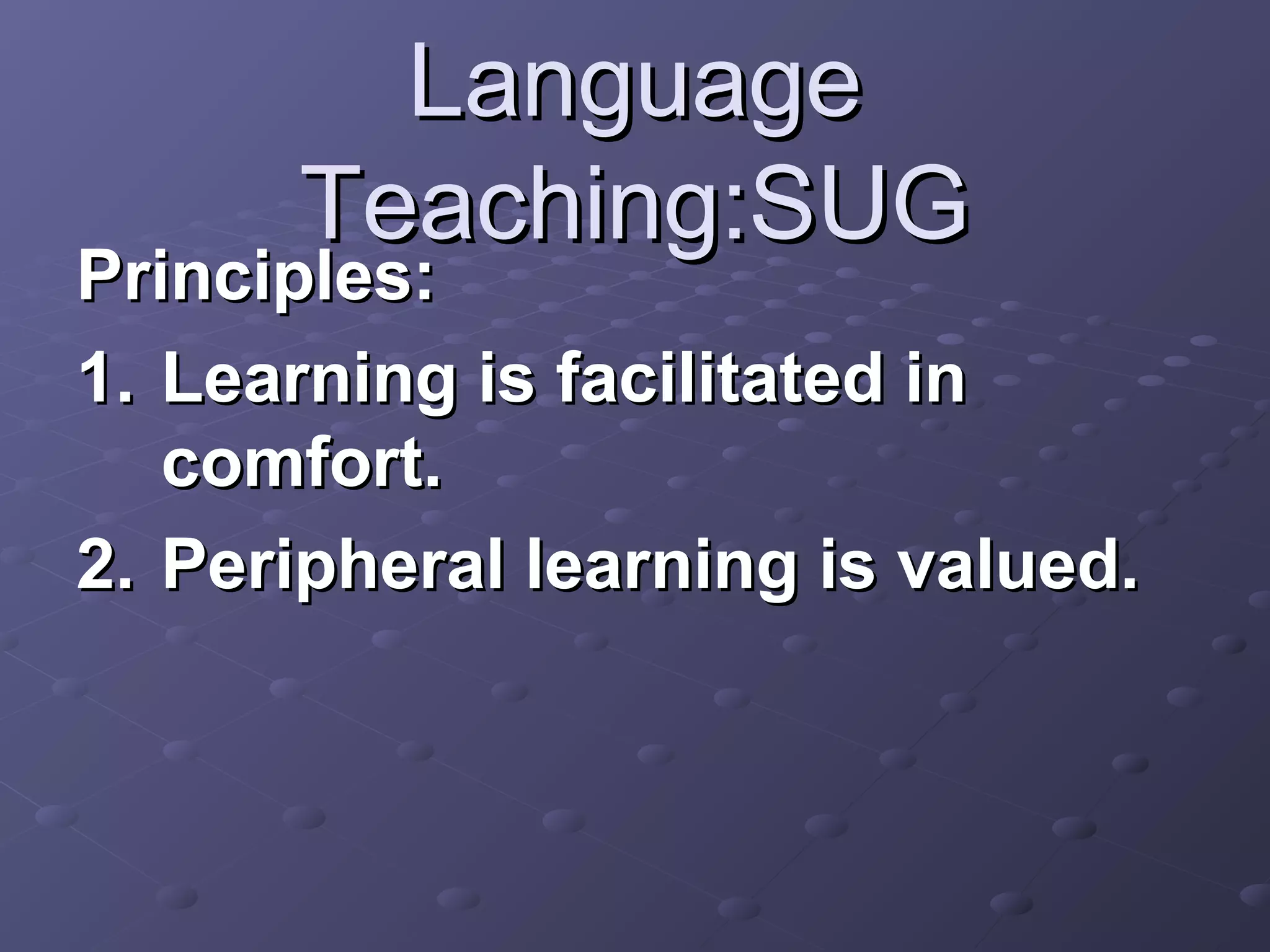 Language Teaching:SUG

Principles:

1. Learning is facilitated in comfort.
2. Peripheral learning is valued.